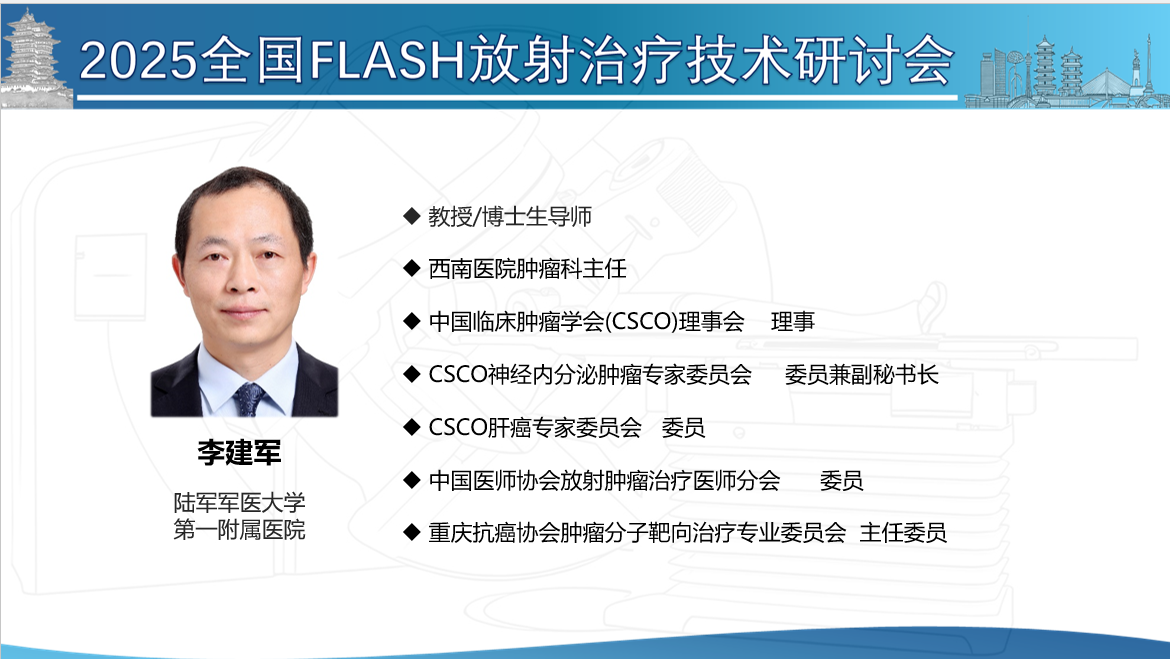 2025全国FLASH放射治疗技术研讨会

李建军

陆军军医大学
第一附属医院

◆ 教授/博士生导师

◆ 西南医院肿瘤科主任

◆ 中国临床肿瘤学会(CSCO)理事会 理事

◆ CSCO神经内分泌肿瘤专家委员会 委员兼副秘书长

◆ CSCO肝癌专家委员会 委员

◆ 中国医师协会放射肿瘤治疗医师分会 委员

◆ 重庆抗癌协会肿瘤分子靶向治疗专业委员会 主任委员